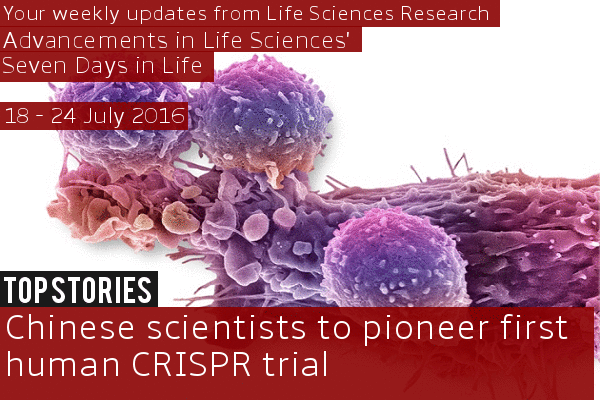 Your weekly updates from Life Sciences Research
Advancements in Life Sciences'
Seven Days in Life

18 - 24 July 2016

TOP STORIES

Chinese scientists to pioneer first human CRISPR trial